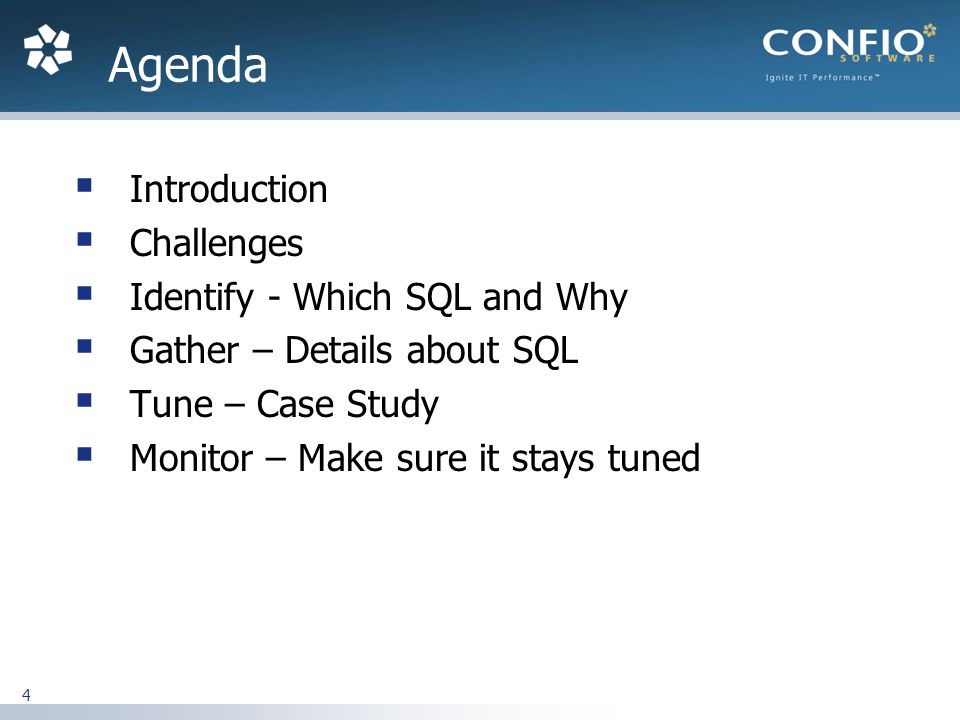 Agenda

CONFIO SOFTWARE
Ignite IT Performance™

- Introduction
- Challenges
- Identify - Which SQL and Why
- Gather – Details about SQL
- Tune – Case Study
- Monitor – Make sure it stays tuned

4